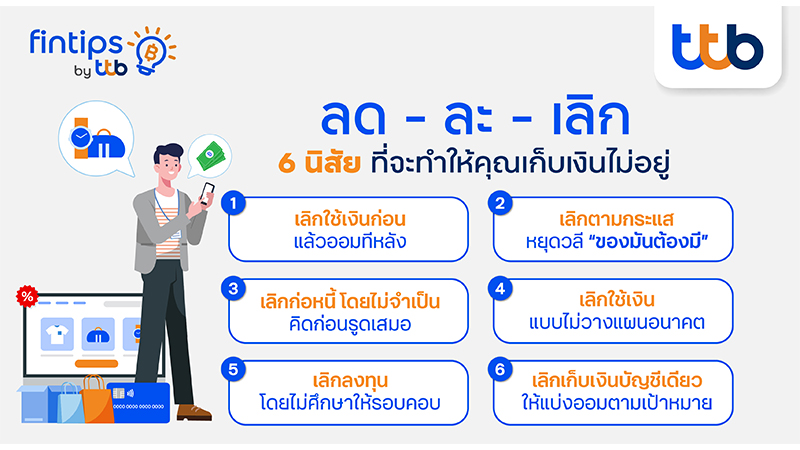 fintips by ttb

ttb

ลด - ละ - เลิก

6 นิสัย ที่จะทำให้คุณเก็บเงินไม่อยู่

1
เลิกใช้เงินก่อน
แล้วออมทีหลัง

2
เลิกตามกระแส
หยุดวลี "ของมันต้องมี"

3
เลิกก่อหนี้ โดยไม่จำเป็น
คิดก่อนรูดเสมอ

4
เลิกใช้เงิน
แบบไม่วางแผนอนาคต

5
เลิกลงทุน
โดยไม่ศึกษาให้รอบคอบ

6
เลิกเก็บเงินบัญชีเดียว
ให้แบ่งออมตามเป้าหมาย

%